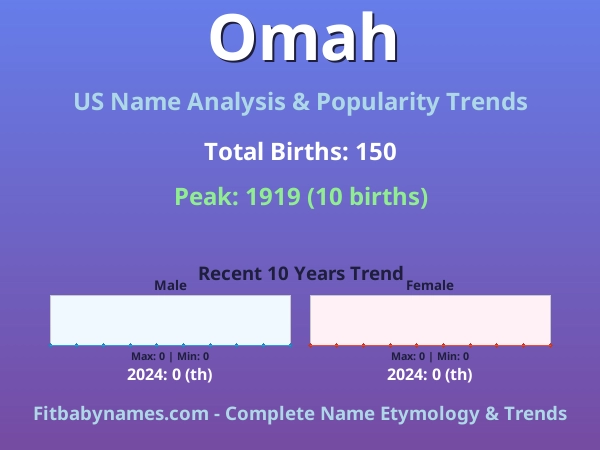 Omah

US Name Analysis & Popularity Trends

Total Births: 150

Peak: 1919 (10 births)

Recent 10 Years Trend

Male

Max: 0 | Min: 0

2024: 0 (th)

Female

Max: 0 | Min: 0

2024: 0 (th)

Fitbabynames.com - Complete Name Etymology & Trends